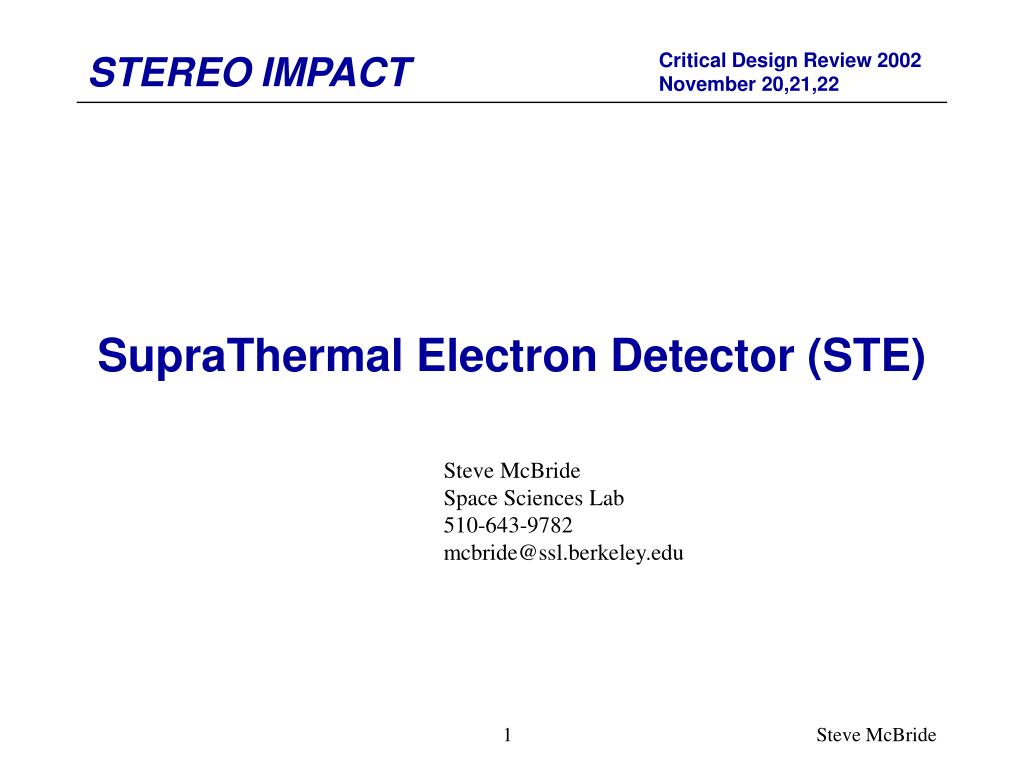 STEREO IMPACT

Critical Design Review 2002
November 20,21,22

SupraThermal Electron Detector (STE)

Steve McBride
Space Sciences Lab
510-643-9782
mcbride@ssl.berkeley.edu

1

Steve McBride